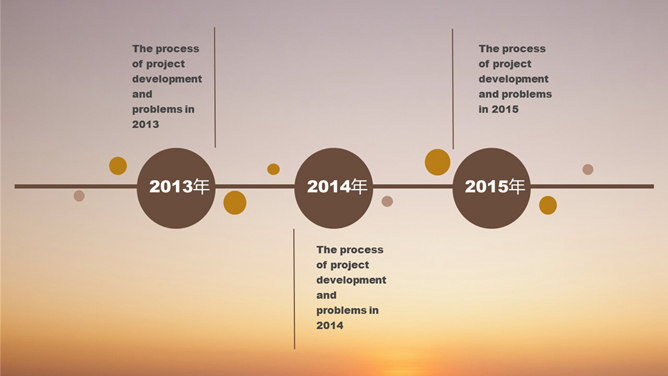 The process of project development and problems in 2013

The process of project development and problems in 2015

2013年

2014年

2015年

The process of project development and problems in 2014